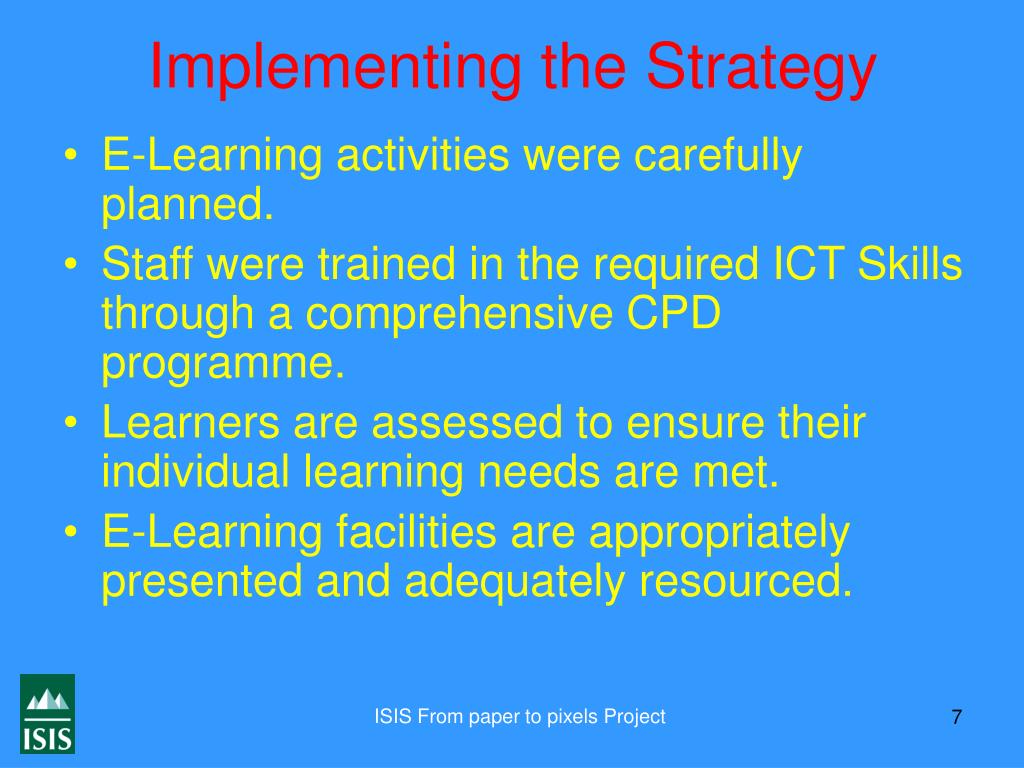 Implementing the Strategy

• E-Learning activities were carefully planned.
• Staff were trained in the required ICT Skills through a comprehensive CPD programme.
• Learners are assessed to ensure their individual learning needs are met.
• E-Learning facilities are appropriately presented and adequately resourced.

ISIS

ISIS From paper to pixels Project

7